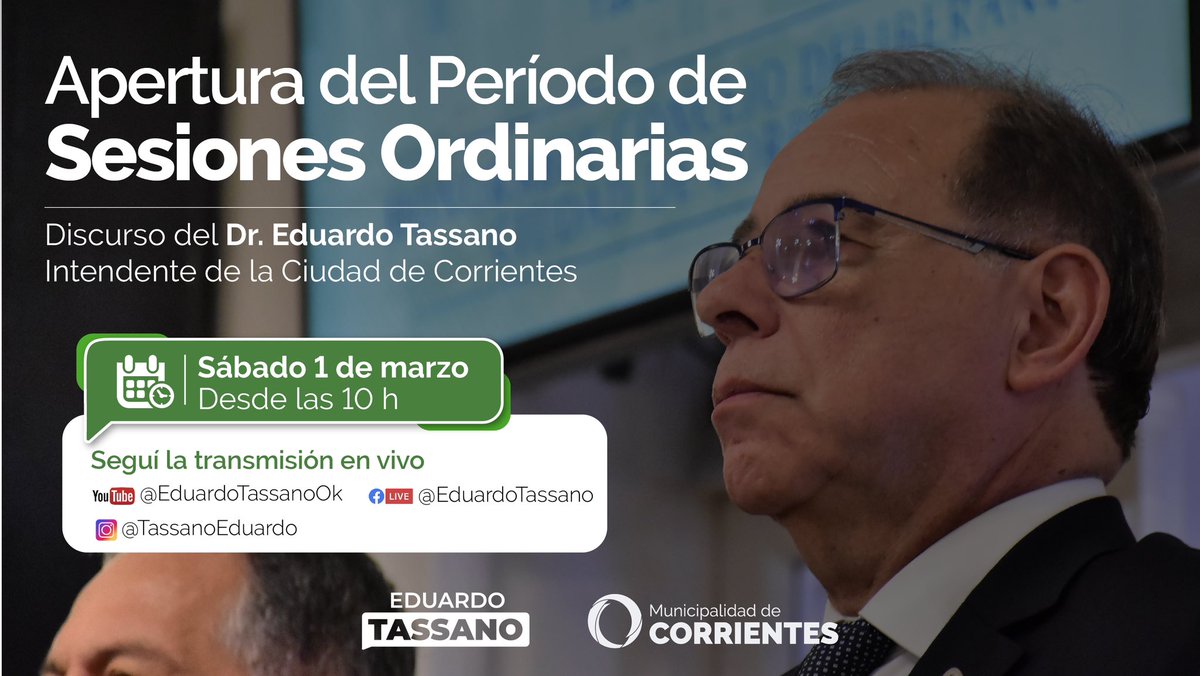 Apertura del Período de
Sesiones Ordinarias

Discurso del Dr. Eduardo Tassano
Intendente de la Ciudad de Corrientes

Sábado 1 de marzo
Desde las 10 h

Seguí la transmisión en vivo
YouTube @EduardoTassanoOk
LIVE @EduardoTassano
@TassanoEduardo

EDUARDO
TASSANO

Municipalidad de
CORRIENTES